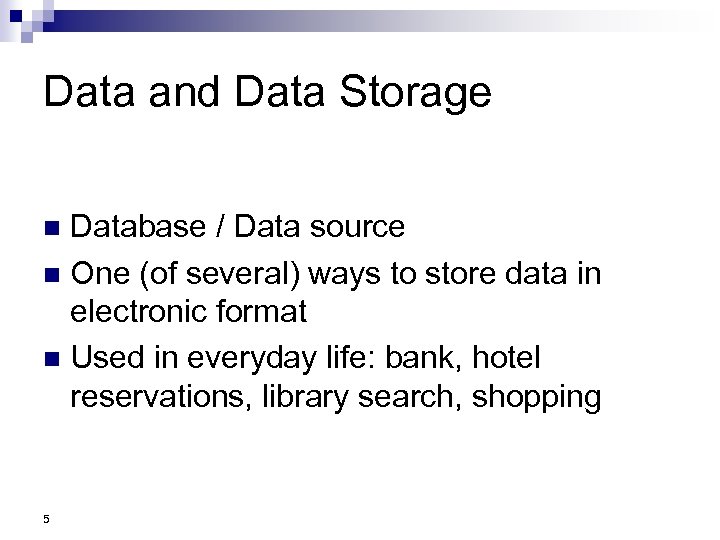 Data and Data Storage

■ Database / Data source
■ One (of several) ways to store data in electronic format
■ Used in everyday life: bank, hotel reservations, library search, shopping

5